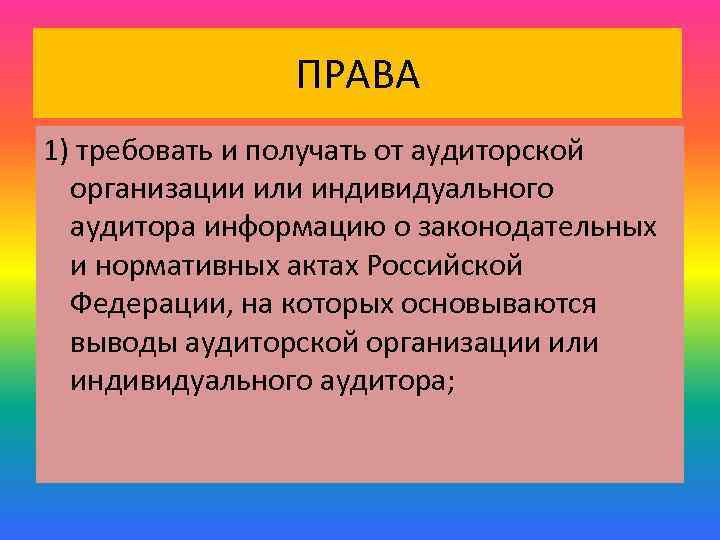 ПРАВА

1) требовать и получать от аудиторской организации или индивидуального аудитора информацию о законодательных и нормативных актах Российской Федерации, на которых основываются выводы аудиторской организации или индивидуального аудитора;